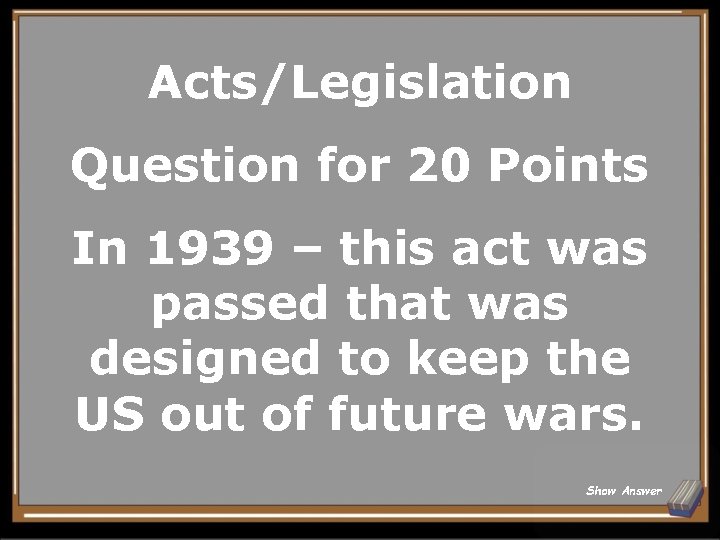 Acts/Legislation

Question for 20 Points

In 1939 – this act was passed that was designed to keep the US out of future wars.

Show Answer